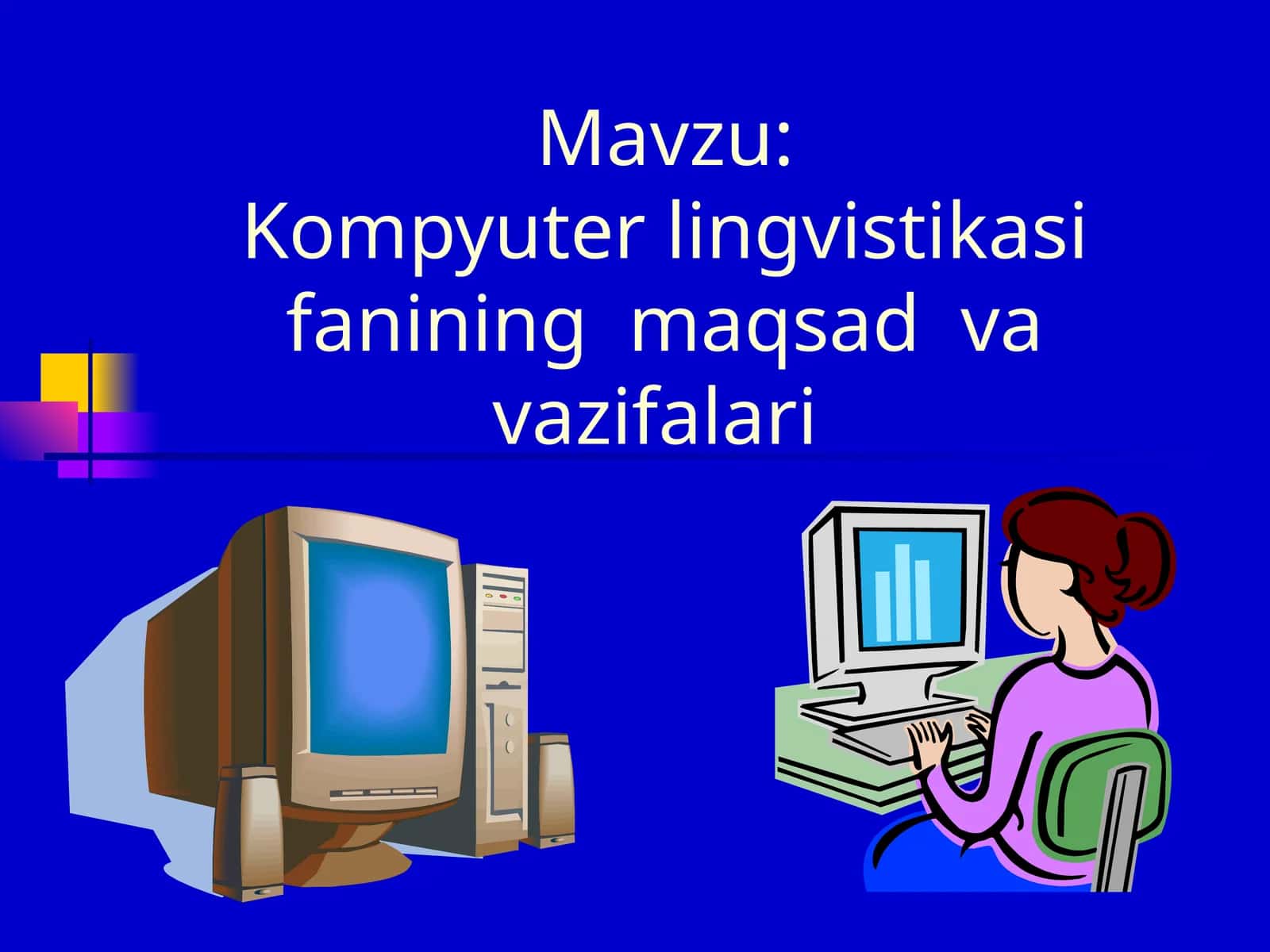 Mavzu:
Kompyuter lingvistikasi fanining maqsad va vazifalari